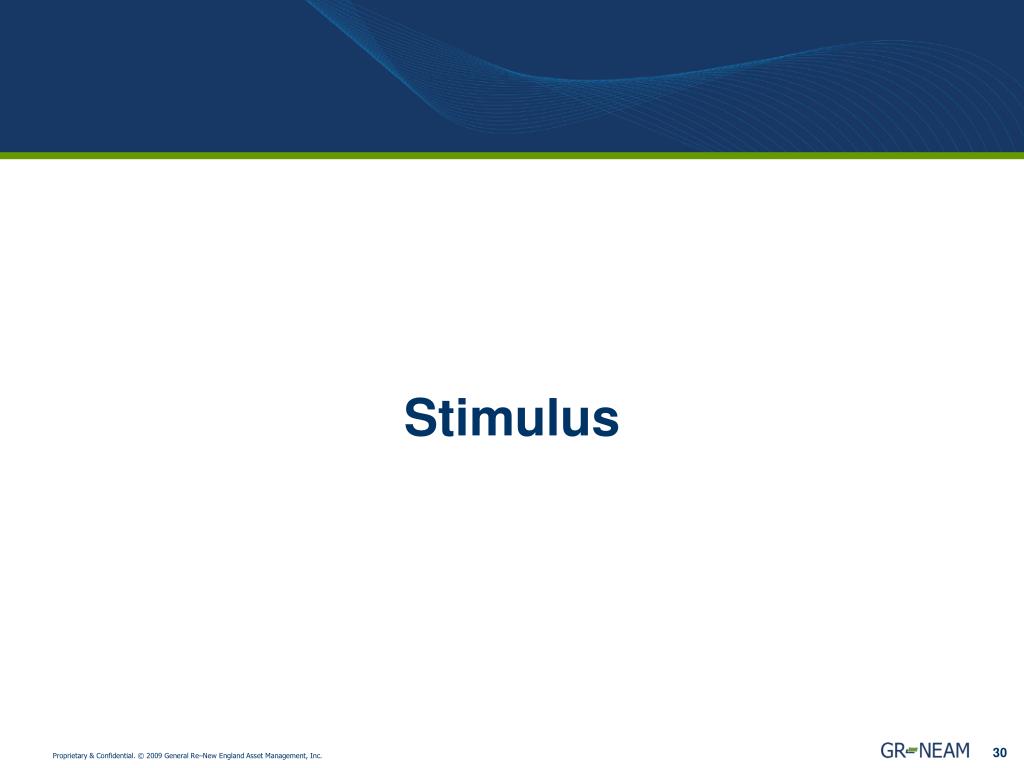 Stimulus

Proprietary & Confidential. © 2009 General Re–New England Asset Management, Inc.

GR NEAM

30